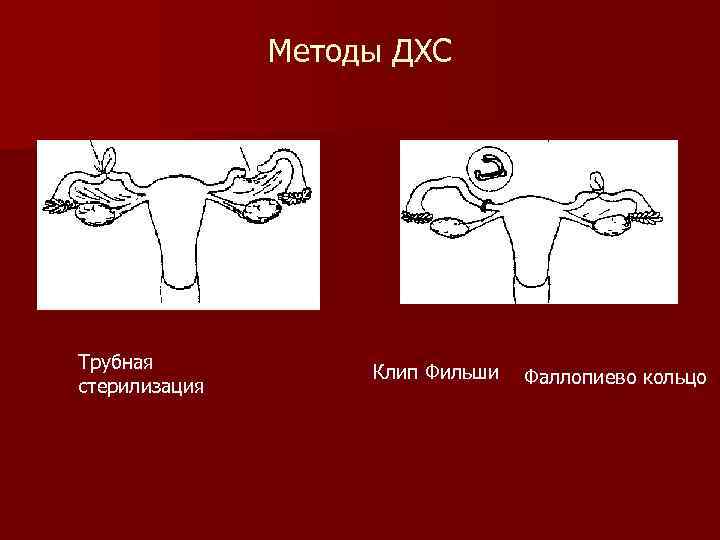 Методы ДХС

Трубная стерилизация

Клип Фильши

Фаллопиево кольцо